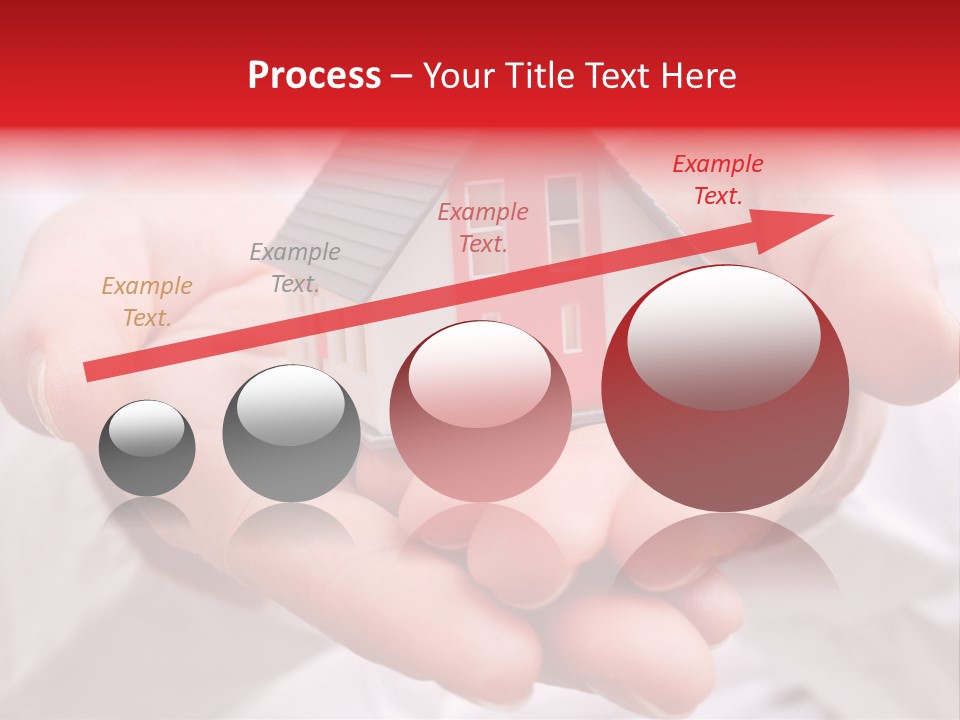 Process – Your Title Text Here

Example Text.

Example Text.

Example Text.

Example Text.